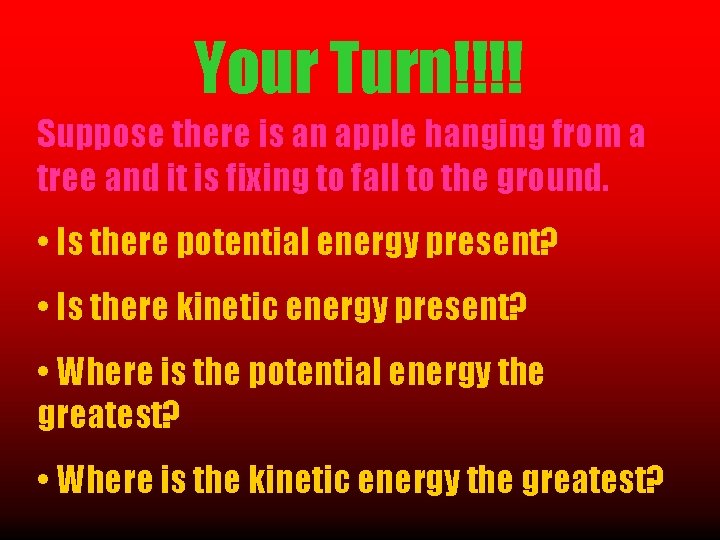 Your Turn!!!!

Suppose there is an apple hanging from a tree and it is fixing to fall to the ground.

• Is there potential energy present?

• Is there kinetic energy present?

• Where is the potential energy the greatest?

• Where is the kinetic energy the greatest?